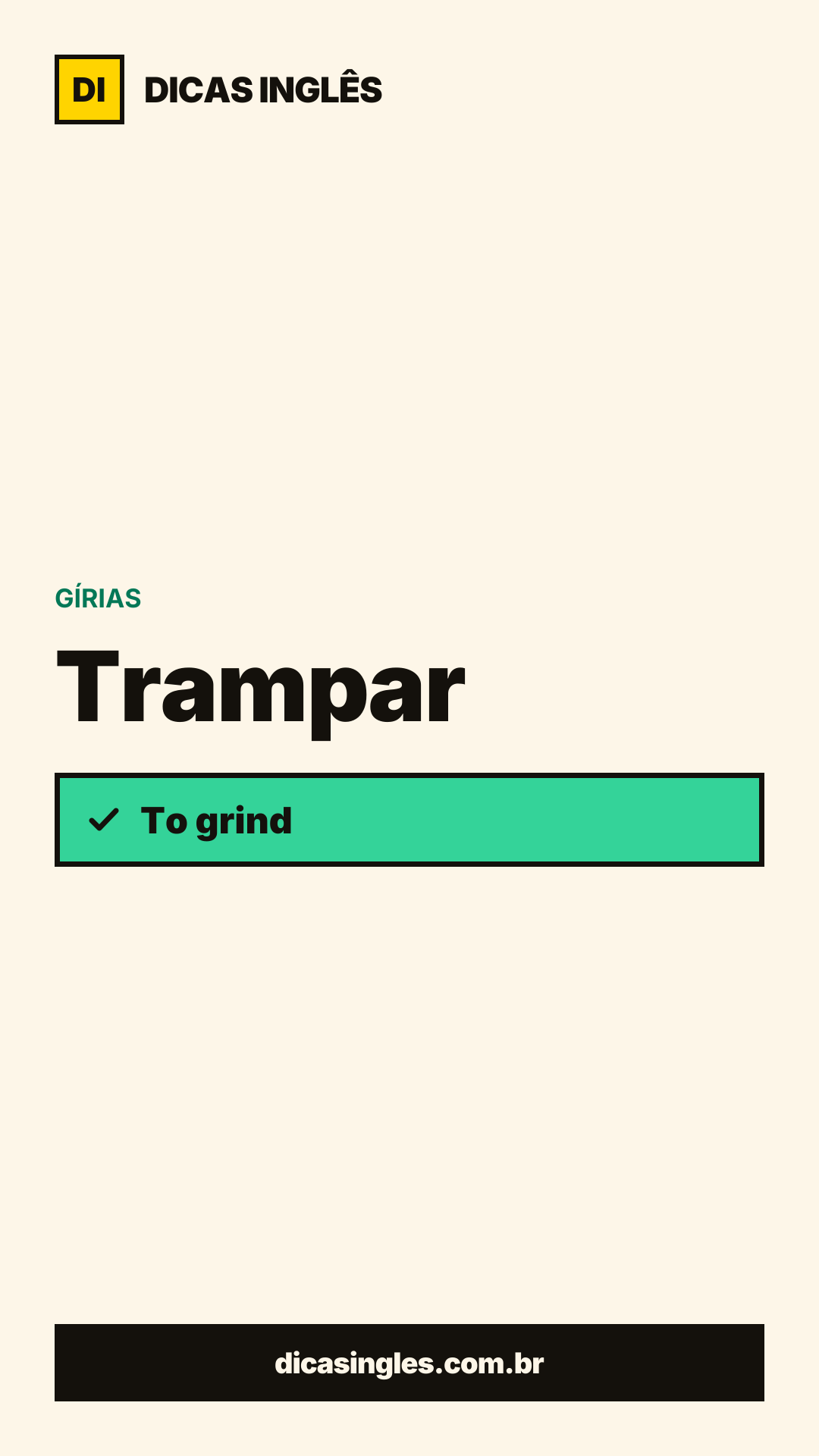 DI DICAS INGLÊS

GÍRIAS

Trampar

To grind

dicasingles.com.br